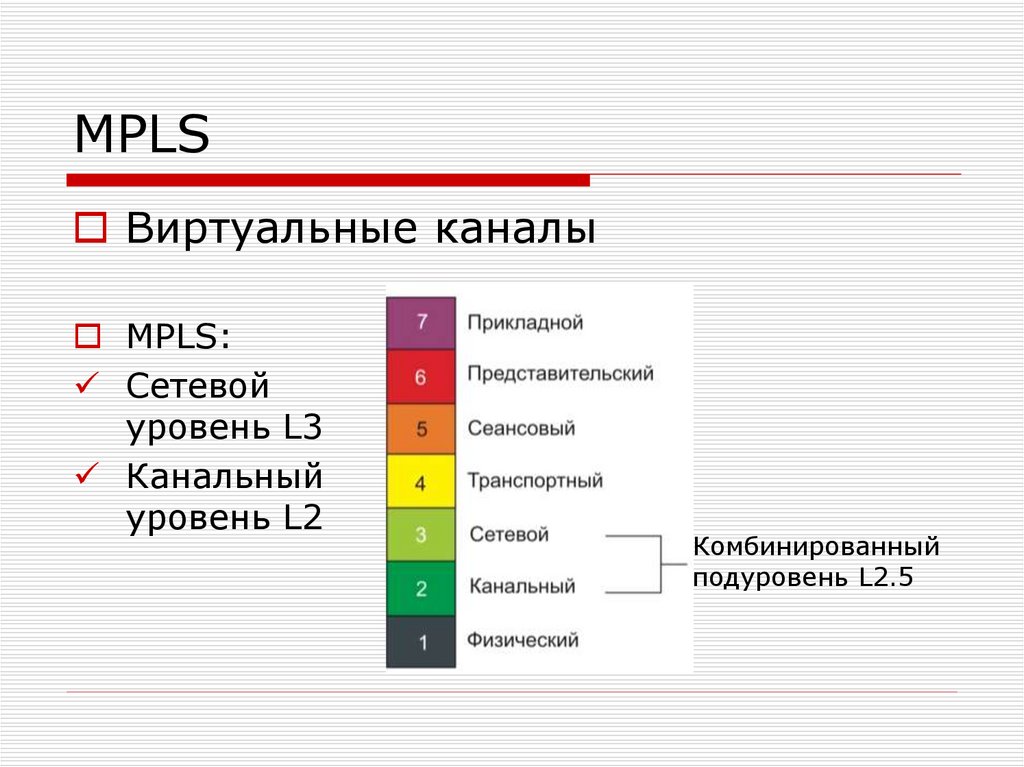 MPLS

Виртуальные каналы

MPLS:

Сетевой уровень L3

Канальный уровень L2

7 Прикладной
6 Представительский
5 Сеансовый
4 Транспортный
3 Сетевой
2 Канальный
1 Физический

Комбинированный подуровень L2.5